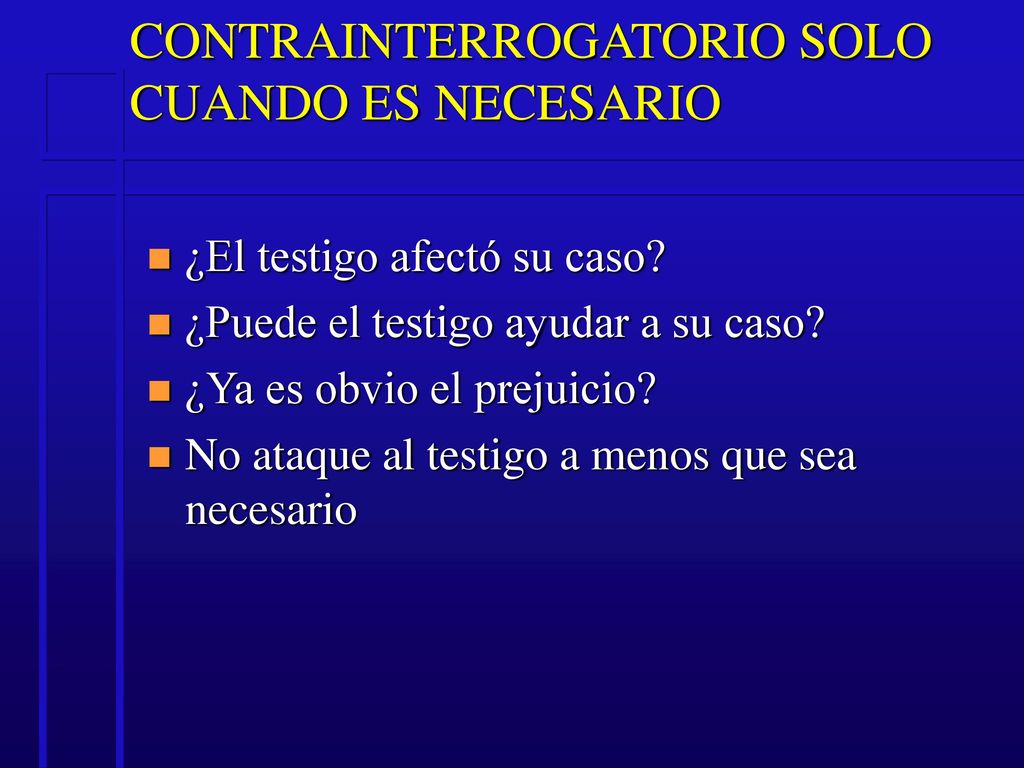 CONTRAINTERROGATORIO SOLO CUANDO ES NECESARIO

¿El testigo afectó su caso?
¿Puede el testigo ayudar a su caso?
¿Ya es obvio el prejuicio?
No ataque al testigo a menos que sea necesario